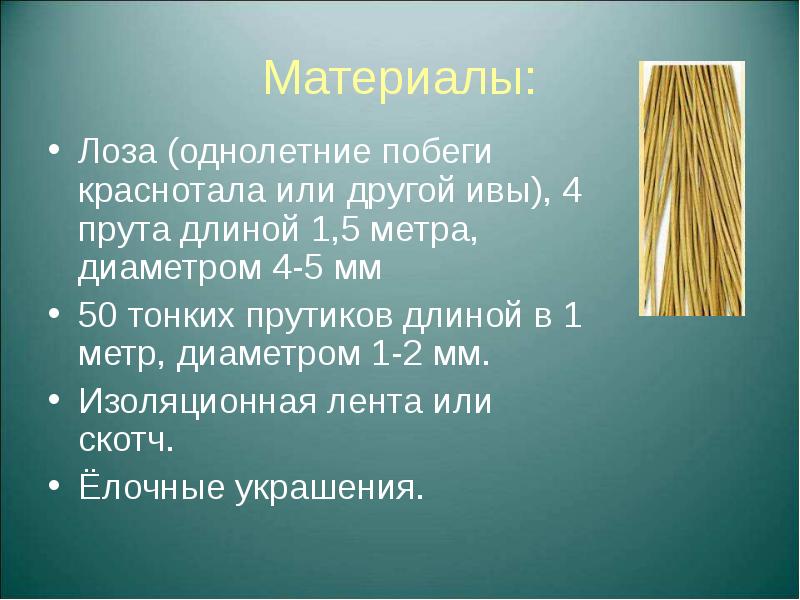 Материалы:

• Лоза (однолетние побеги краснотала или другой ивы), 4 прута длиной 1,5 метра, диаметром 4-5 мм

• 50 тонких прутиков длиной в 1 метр, диаметром 1-2 мм.

• Изоляционная лента или скотч.

• Ёлочные украшения.